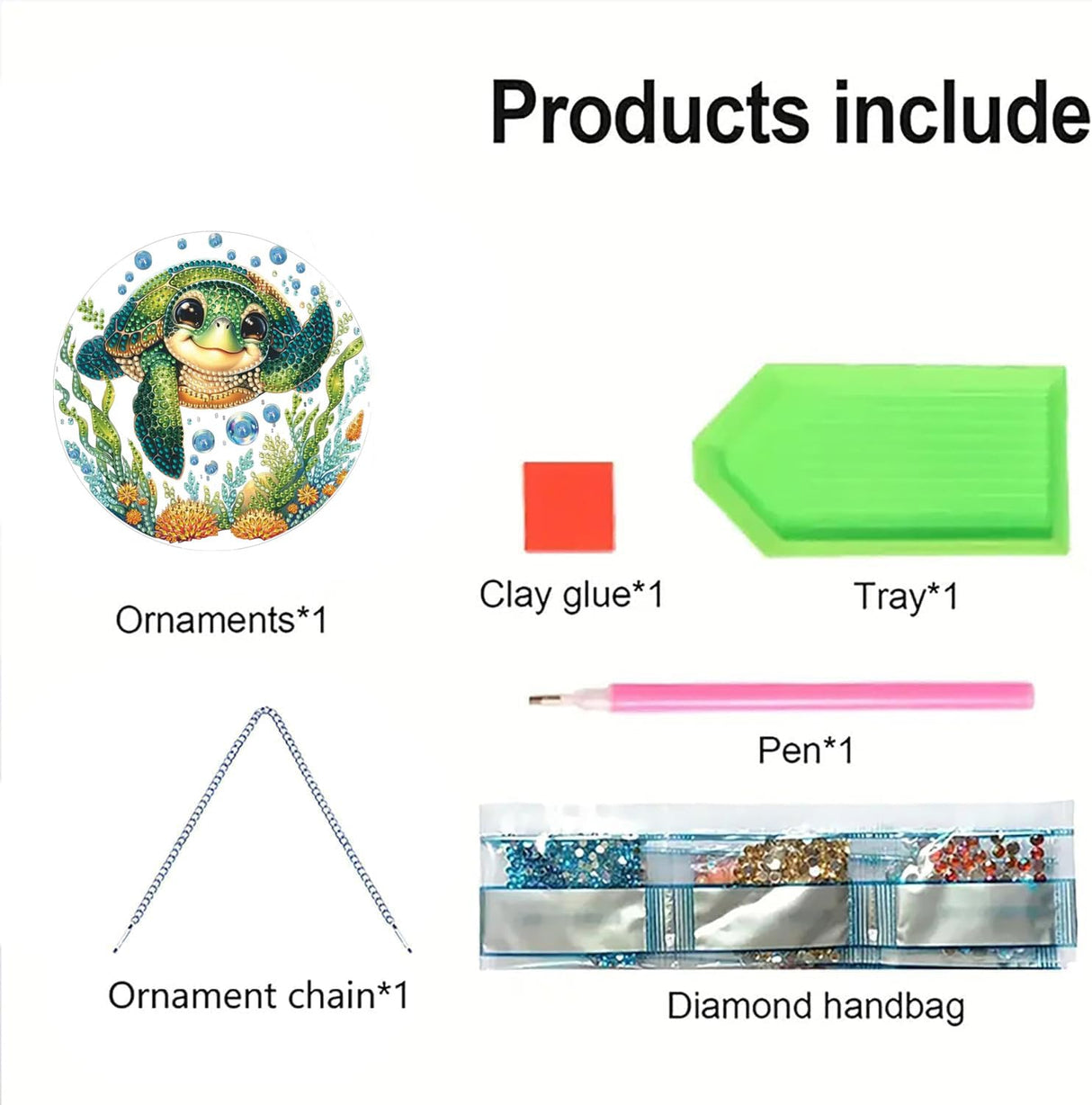 Products include

Ornaments*1

Clay glue*1

Tray*1

Pen*1

Ornament chain*1

Diamond handbag